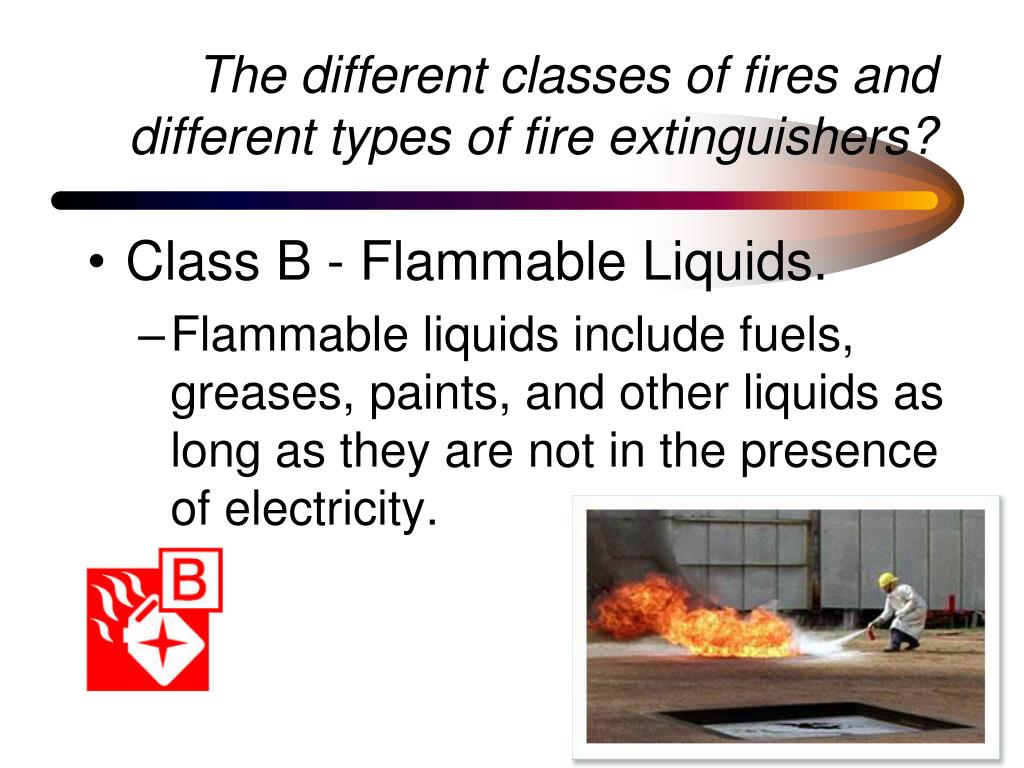 The different classes of fires and different types of fire extinguishers?

• Class B - Flammable Liquids.

– Flammable liquids include fuels, greases, paints, and other liquids as long as they are not in the presence of electricity.

B